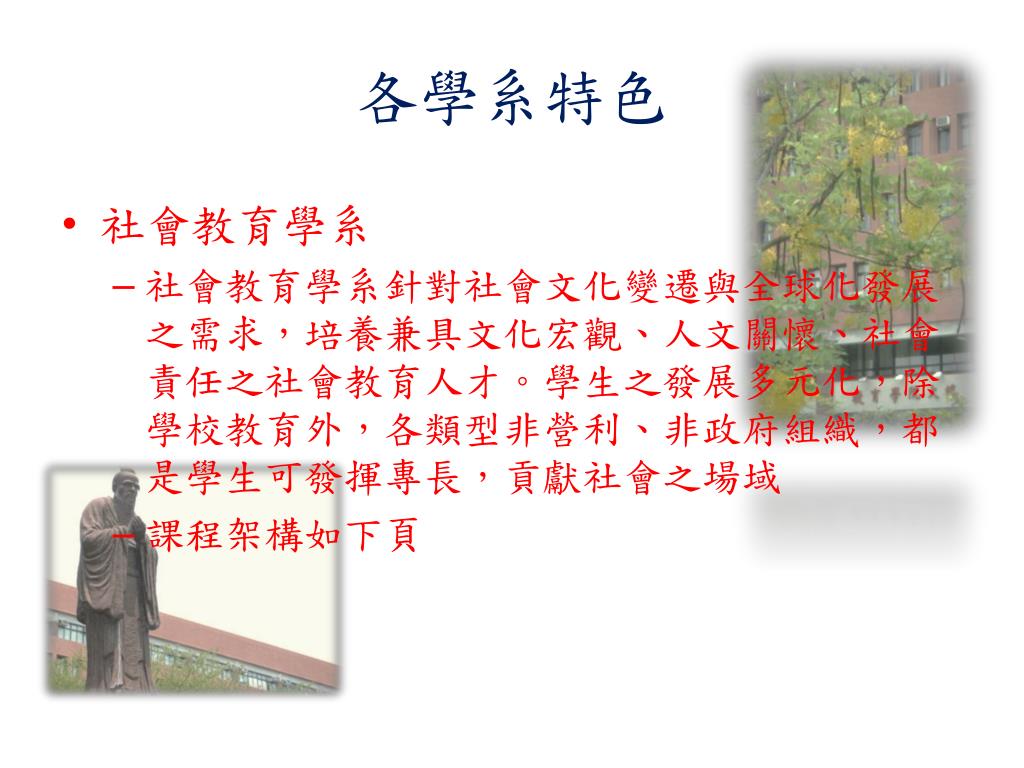 各學系特色

• 社會教育學系
– 社會教育學系針對社會文化變遷與全球化發展之需求，培養兼具文化宏觀、人文關懷、社會責任之社會教育人才。學生之發展多元化，除學校教育外，各類型非營利、非政府組織，都是學生可發揮專長，貢獻社會之場域
– 課程架構如下頁